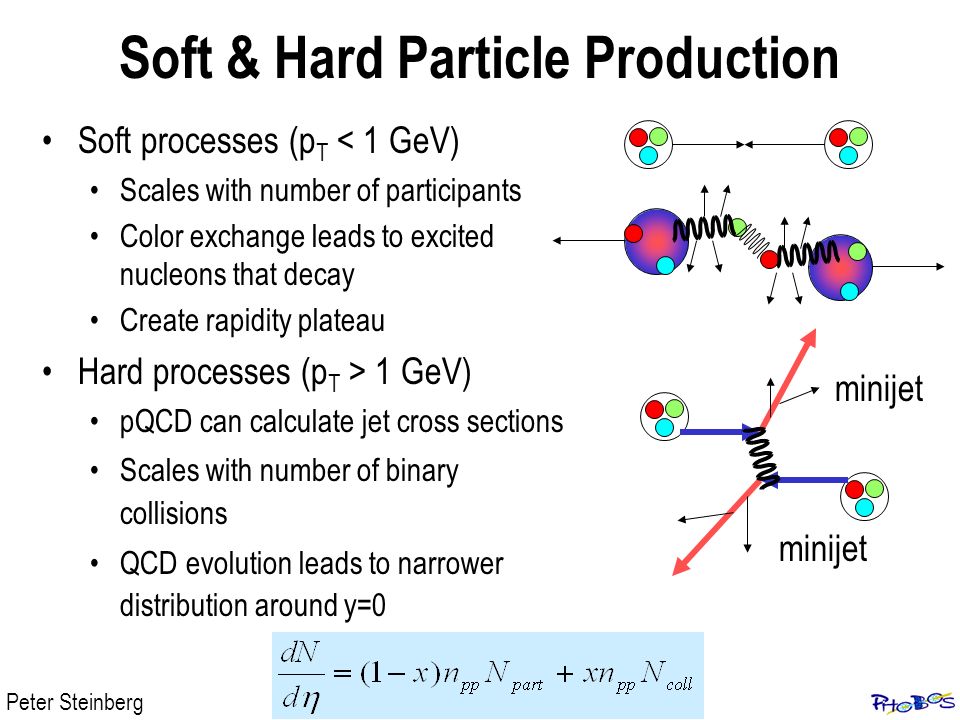 Soft & Hard Particle Production

• Soft processes ($p_T$ < 1 GeV)
  • Scales with number of participants
  • Color exchange leads to excited nucleons that decay
  • Create rapidity plateau
• Hard processes ($p_T$ > 1 GeV)
  • pQCD can calculate jet cross sections
  • Scales with number of binary collisions
  • QCD evolution leads to narrower distribution around y=0

minijet

minijet

$\frac{dN}{d\eta} = (1-x)n_{pp}N_{part} + xn_{pp}N_{coll}$

Peter Steinberg

PHOBOS